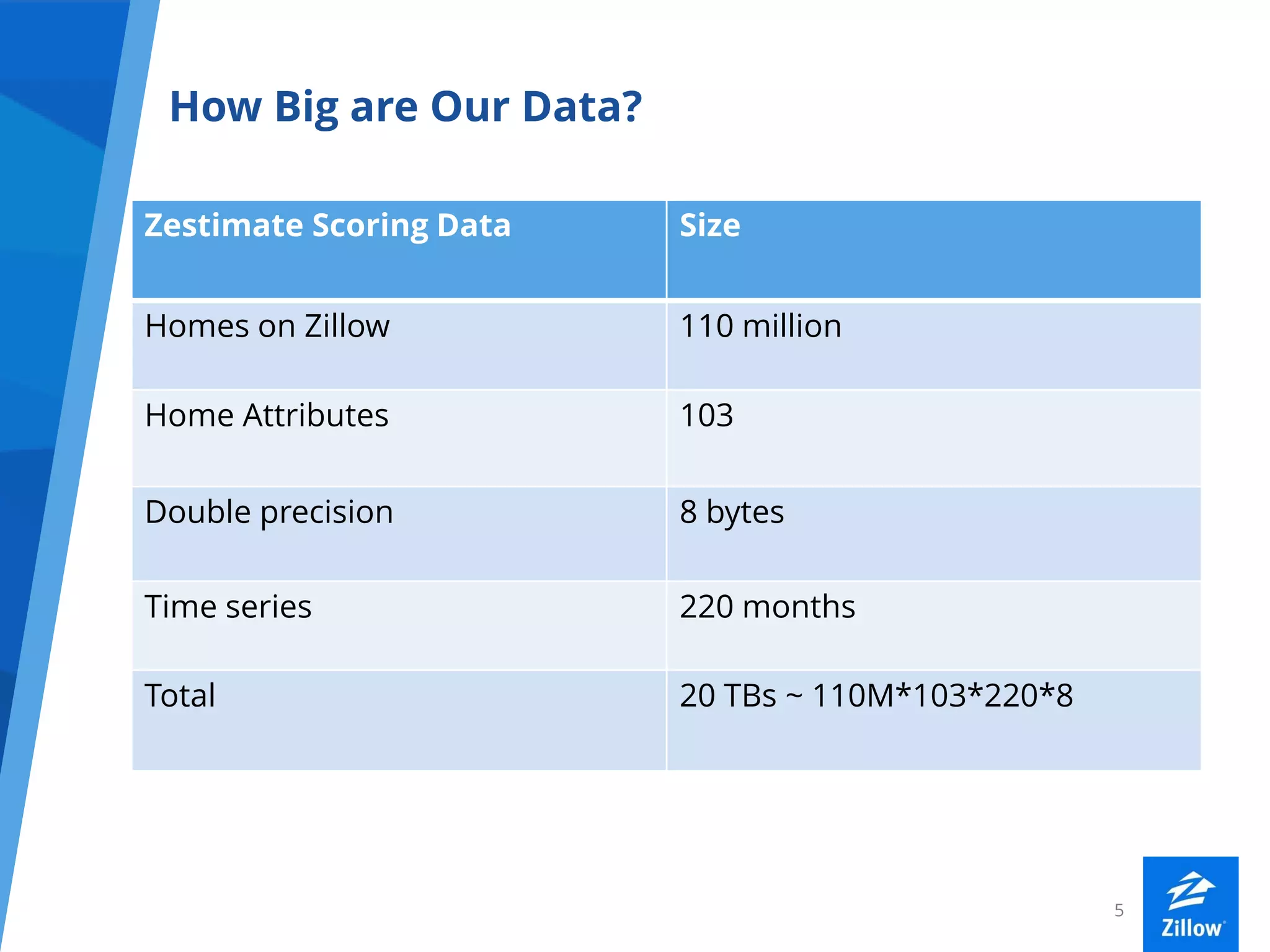 How Big are Our Data?

| Zestimate Scoring Data | Size |
|---|---|
| Homes on Zillow | 110 million |
| Home Attributes | 103 |
| Double precision | 8 bytes |
| Time series | 220 months |
| Total | 20 TBs ~ 110M*103*220*8 |

5

Zillow